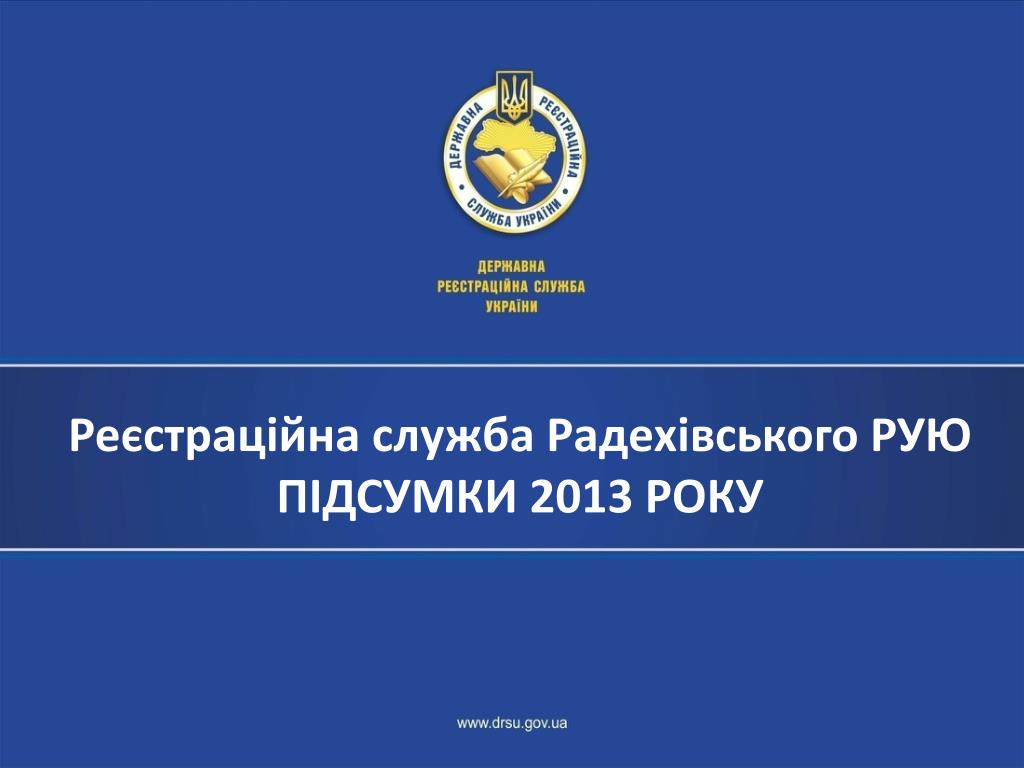 ДЕРЖАВНА РЕЄСТРАЦІЙНА СЛУЖБА УКРАЇНИ

ДЕРЖАВНА
РЕЄСТРАЦІЙНА СЛУЖБА
УКРАЇНИ

Реєстраційна служба Радехівського РУЮ
ПІДСУМКИ 2013 РОКУ

www.drsu.gov.ua